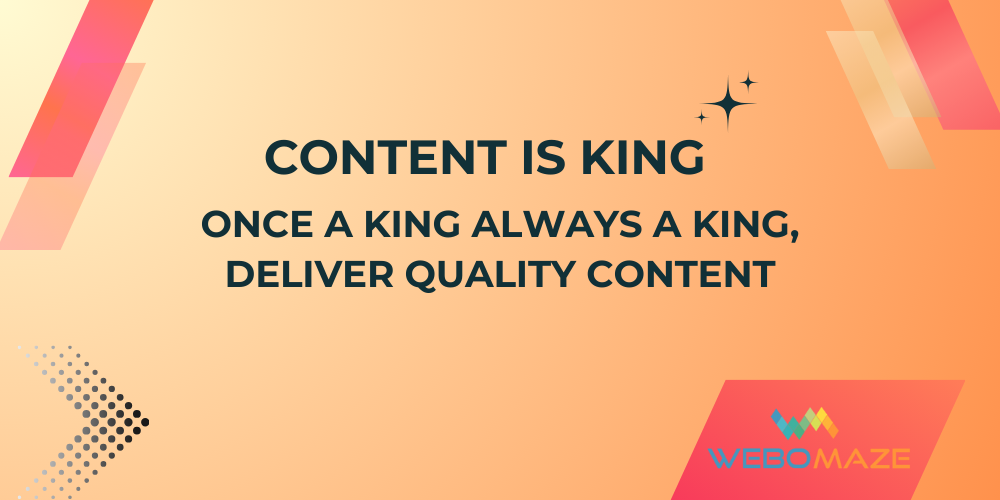 CONTENT IS KING

ONCE A KING ALWAYS A KING, DELIVER QUALITY CONTENT

WEBOMAZE